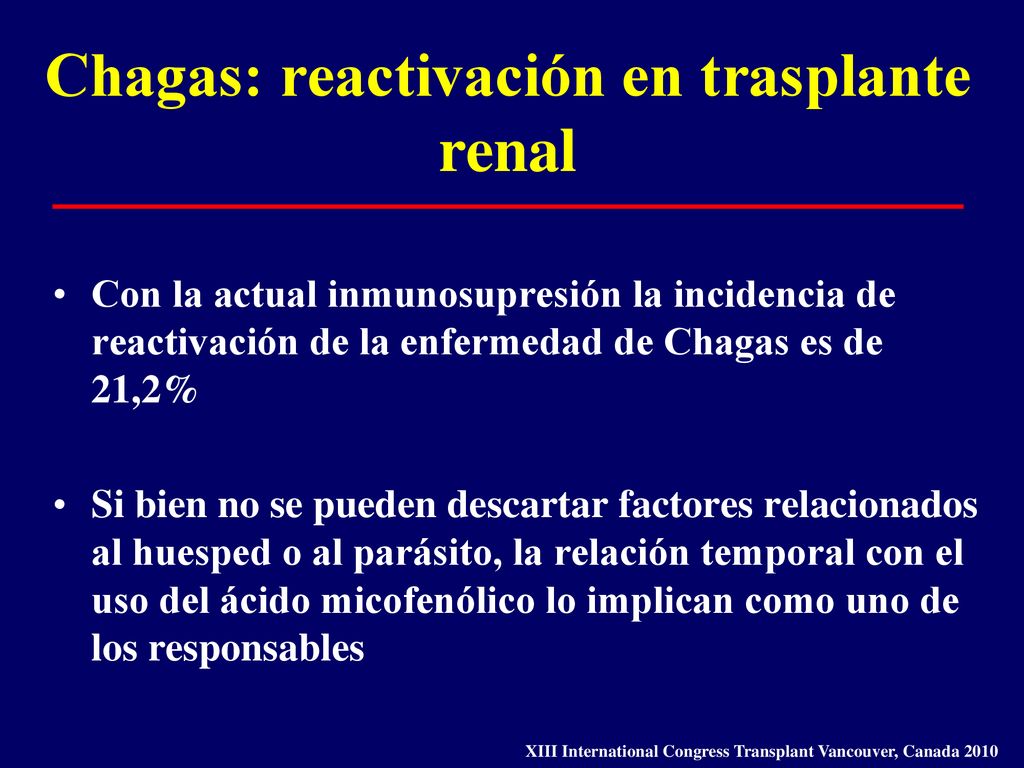 Chagas: reactivación en trasplante renal

• Con la actual inmunosupresión la incidencia de reactivación de la enfermedad de Chagas es de 21,2%

• Si bien no se pueden descartar factores relacionados al huesped o al parásito, la relación temporal con el uso del ácido micofenólico lo implican como uno de los responsables

XIII International Congress Transplant Vancouver, Canada 2010